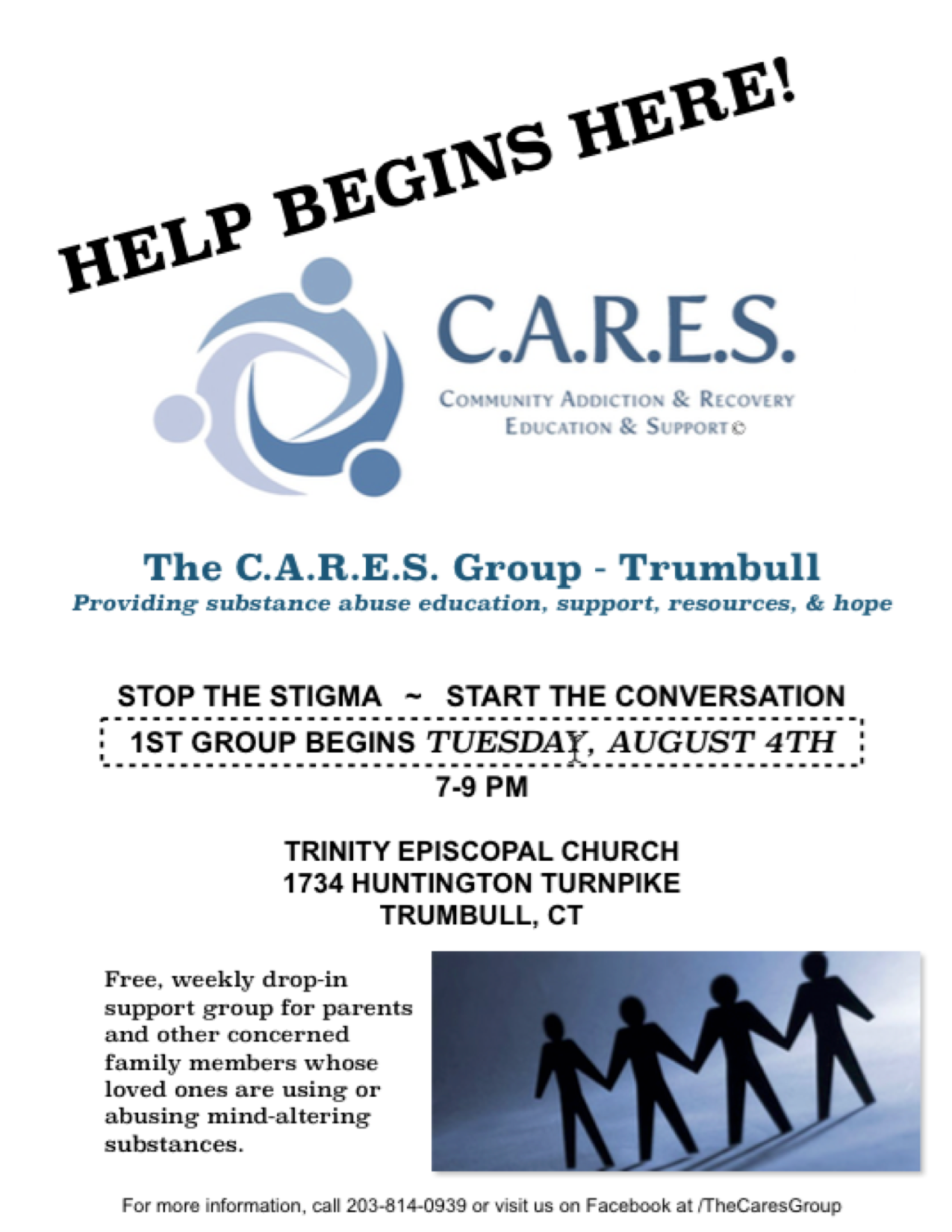 HELP BEGINS HERE!

C.A.R.E.S.
COMMUNITY ADDICTION & RECOVERY EDUCATION & SUPPORT©

The C.A.R.E.S. Group - Trumbull
Providing substance abuse education, support, resources, & hope

STOP THE STIGMA ~ START THE CONVERSATION
1ST GROUP BEGINS TUESDAY, AUGUST 4TH
7-9 PM

TRINITY EPISCOPAL CHURCH
1734 HUNTINGTON TURNPIKE
TRUMBULL, CT

Free, weekly drop-in support group for parents and other concerned family members whose loved ones are using or abusing mind-altering substances.

For more information, call 203-814-0939 or visit us on Facebook at /TheCaresGroup